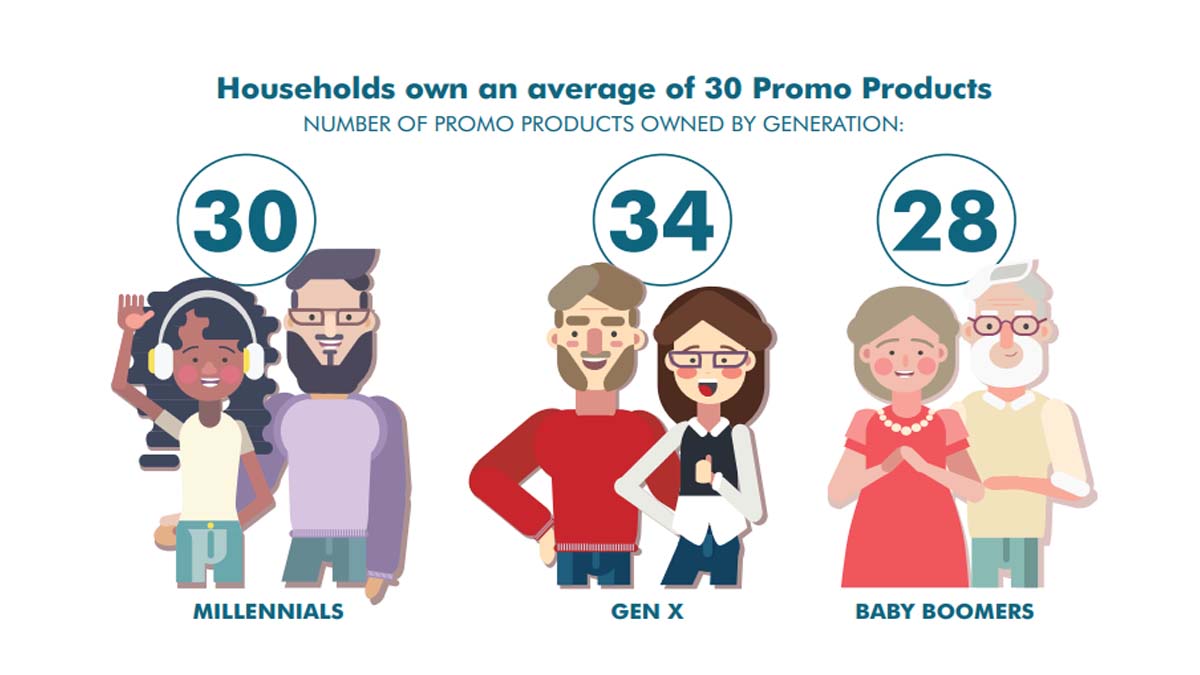 Households own an average of 30 Promo Products
NUMBER OF PROMO PRODUCTS OWNED BY GENERATION:

30
MILLENNIALS

34
GEN X

28
BABY BOOMERS